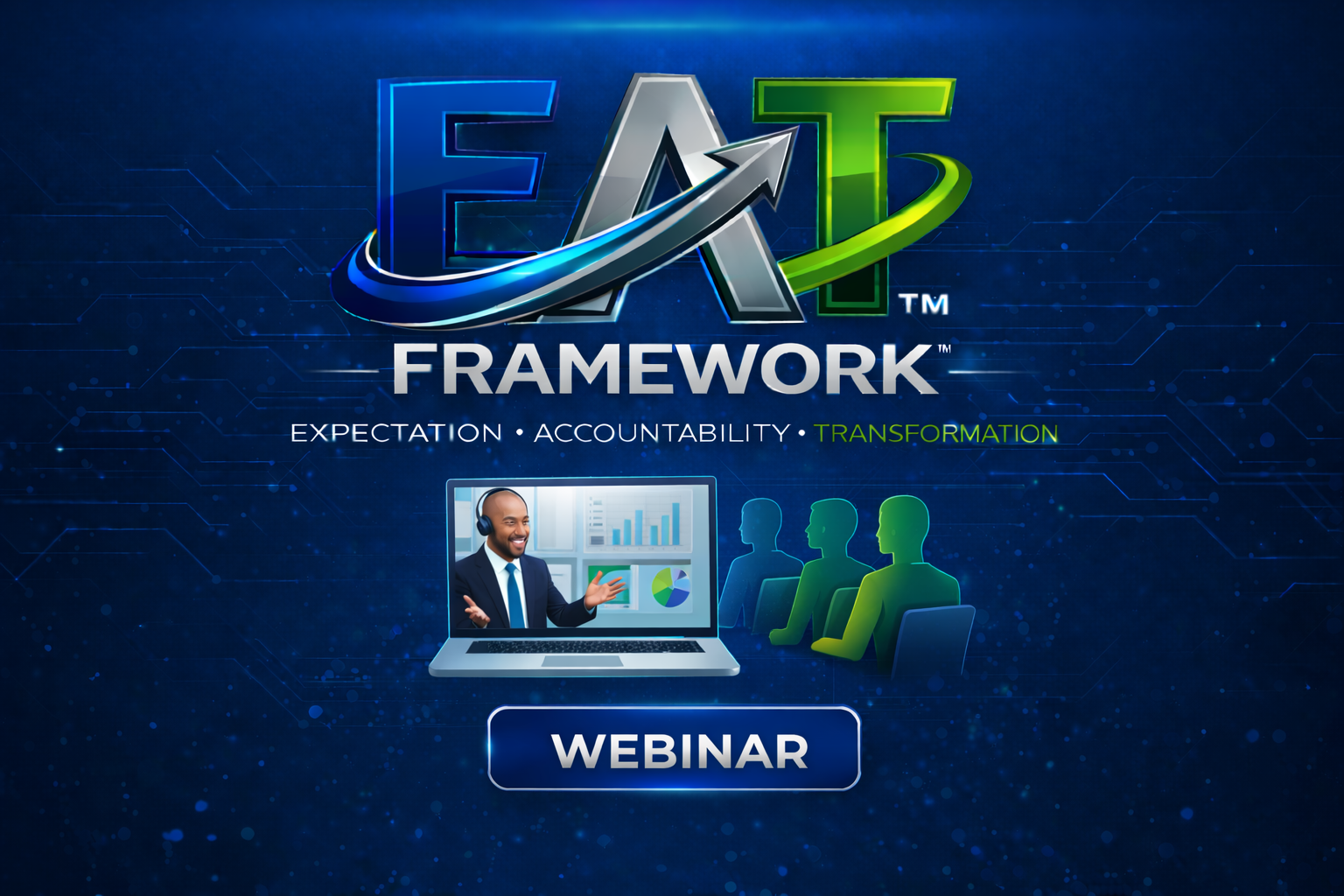 EAT™

FRAMEWORK™

EXPECTATION • ACCOUNTABILITY • TRANSFORMATION

WEBINAR